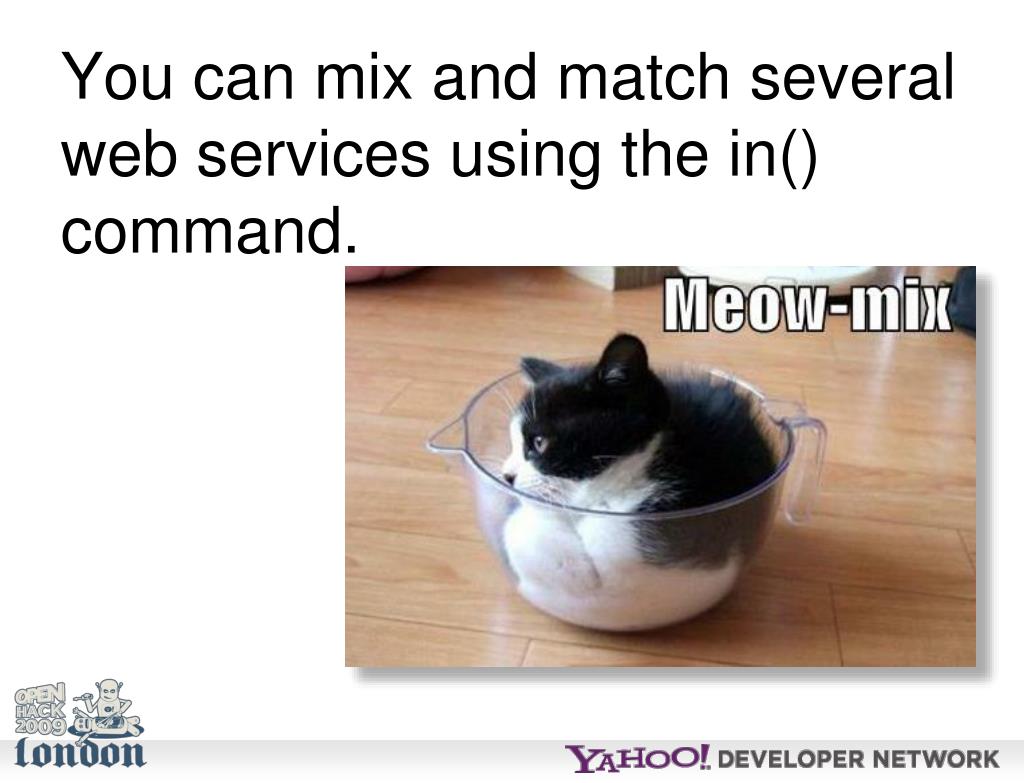 You can mix and match several web services using the in() command.

Meow-mix

OPEN HACK 2009 EU london

YAHOO! DEVELOPER NETWORK